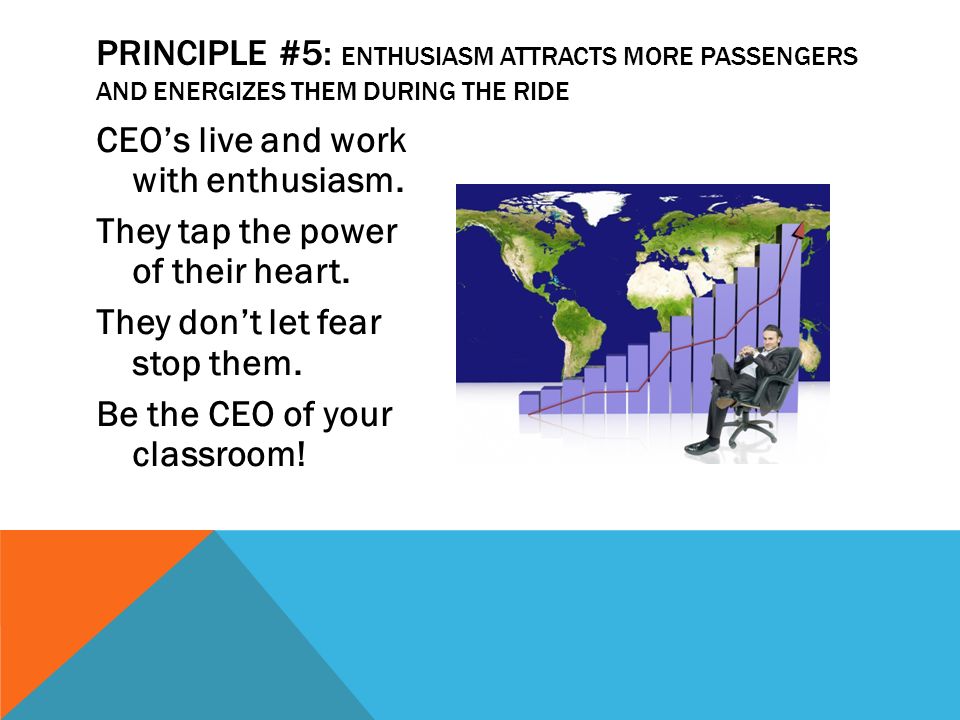 PRINCIPLE #5: ENTHUSIASM ATTRACTS MORE PASSENGERS AND ENERGIZES THEM DURING THE RIDE

CEO’s live and work with enthusiasm.

They tap the power of their heart.

They don’t let fear stop them.

Be the CEO of your classroom!